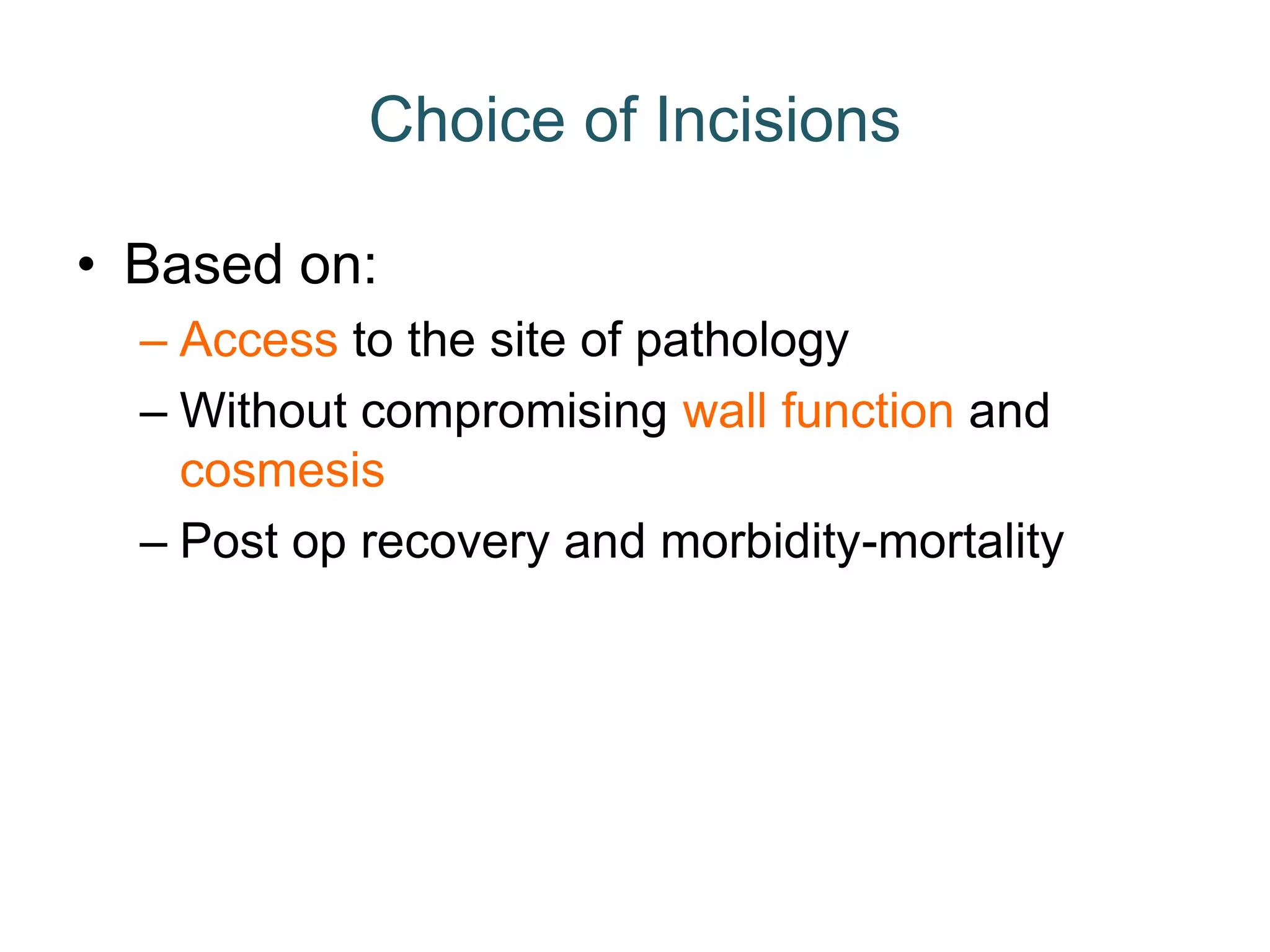 Choice of Incisions

• Based on:
– Access to the site of pathology
– Without compromising wall function and cosmesis
– Post op recovery and morbidity-mortality